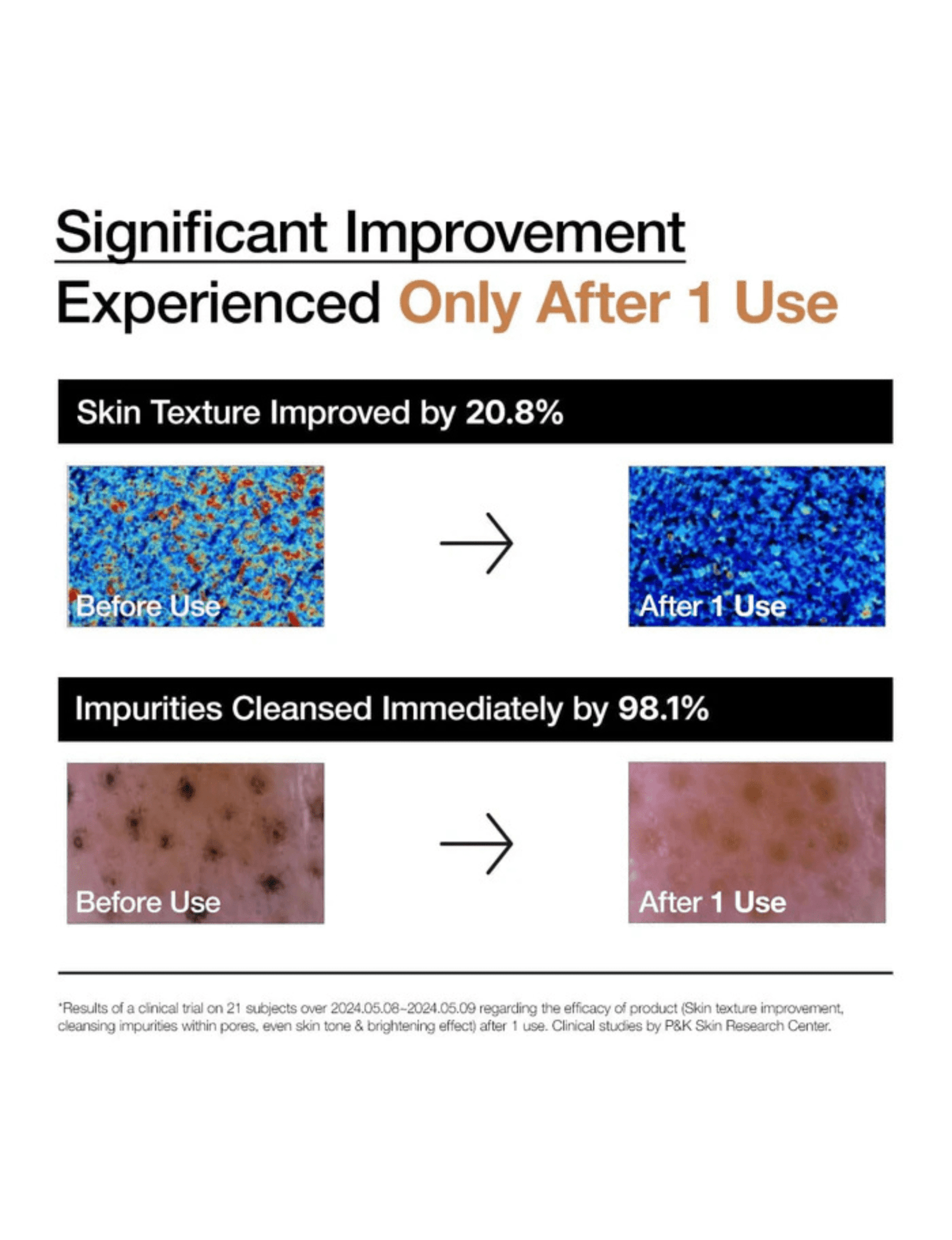 Significant Improvement
Experienced Only After 1 Use

Skin Texture Improved by 20.8%

Before Use

After 1 Use

Impurities Cleansed Immediately by 98.1%

Before Use

After 1 Use

*Results of a clinical trial on 21 subjects over 2024.05.08~2024.05.09 regarding the efficacy of product (Skin texture improvement, cleansing impurities within pores, even skin tone & brightening effect) after 1 use. Clinical studies by P&K Skin Research Center.